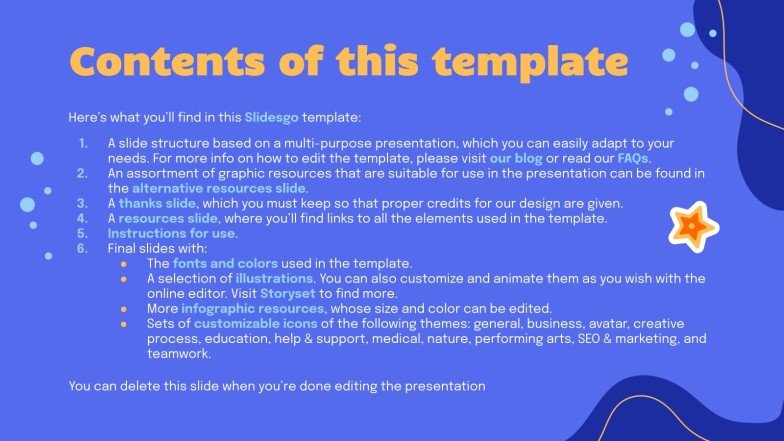 Contents of this template

Here's what you'll find in this Slidesgo template:

1. A slide structure based on a multi-purpose presentation, which you can easily adapt to your needs. For more info on how to edit the template, please visit our blog or read our FAQs.
2. An assortment of graphic resources that are suitable for use in the presentation can be found in the alternative resources slide.
3. A thanks slide, which you must keep so that proper credits for our design are given.
4. A resources slide, where you'll find links to all the elements used in the template.
5. Instructions for use.
6. Final slides with:
   - The fonts and colors used in the template.
   - A selection of illustrations. You can also customize and animate them as you wish with the online editor. Visit Storyset to find more.
   - More infographic resources, whose size and color can be edited.
   - Sets of customizable icons of the following themes: general, business, avatar, creative process, education, help & support, medical, nature, performing arts, SEO & marketing, and teamwork.

You can delete this slide when you're done editing the presentation